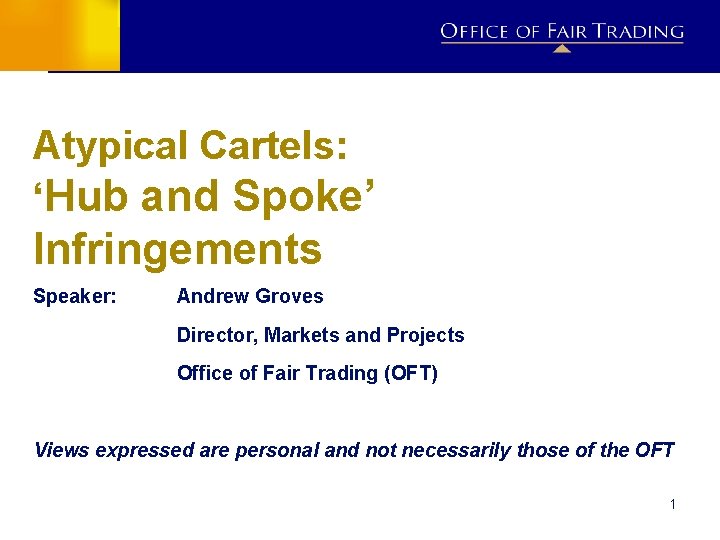 OFFICE OF FAIR TRADING

Atypical Cartels: ‘Hub and Spoke’ Infringements

Speaker: Andrew Groves

Director, Markets and Projects

Office of Fair Trading (OFT)

Views expressed are personal and not necessarily those of the OFT

1